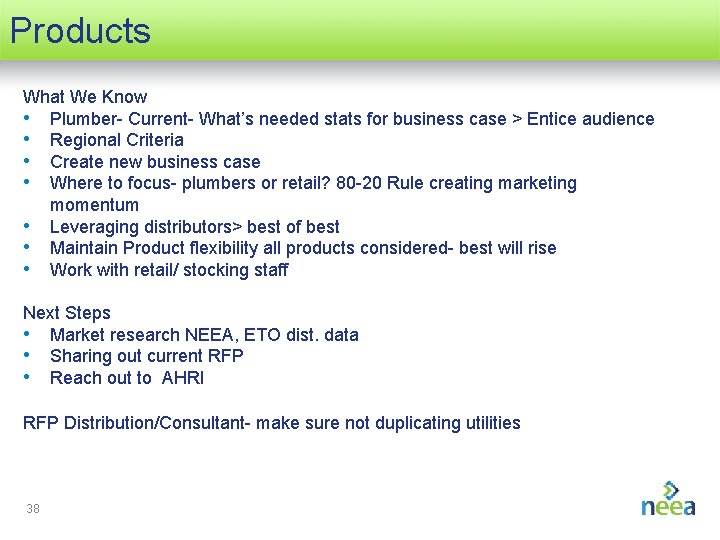 Products

What We Know
• Plumber- Current- What's needed stats for business case > Entice audience
• Regional Criteria
• Create new business case
• Where to focus- plumbers or retail? 80-20 Rule creating marketing momentum
• Leveraging distributors> best of best
• Maintain Product flexibility all products considered- best will rise
• Work with retail/ stocking staff

Next Steps
• Market research NEEA, ETO dist. data
• Sharing out current RFP
• Reach out to AHRI

RFP Distribution/Consultant- make sure not duplicating utilities

38

neea